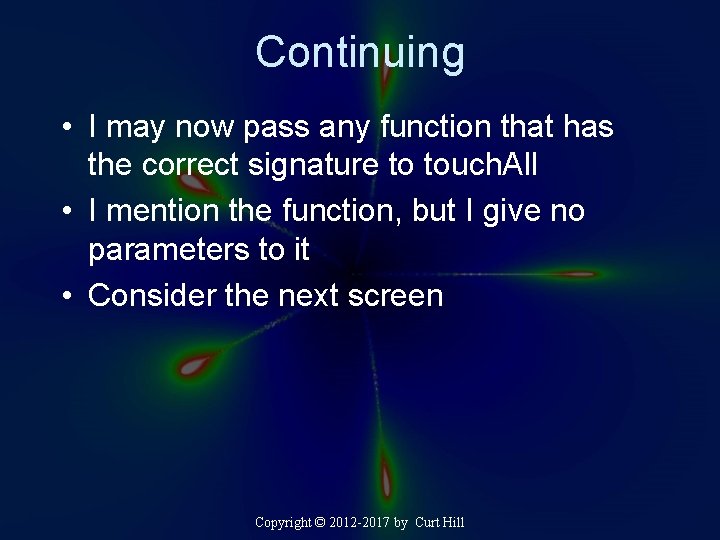 Continuing

• I may now pass any function that has the correct signature to touchAll
• I mention the function, but I give no parameters to it
• Consider the next screen

Copyright © 2012-2017 by Curt Hill